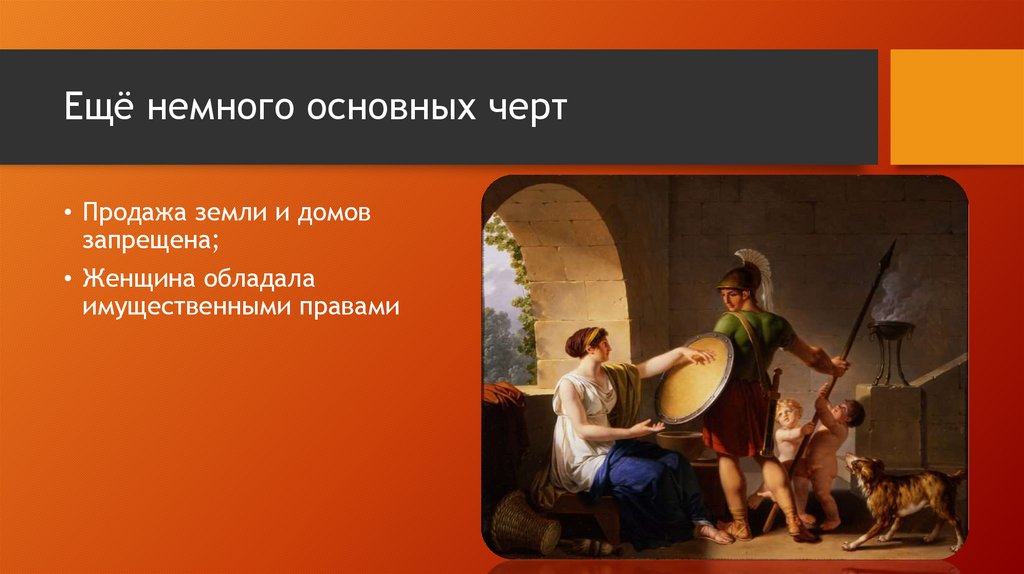 Ещё немного основных черт

• Продажа земли и домов запрещена;
• Женщина обладала имущественными правами